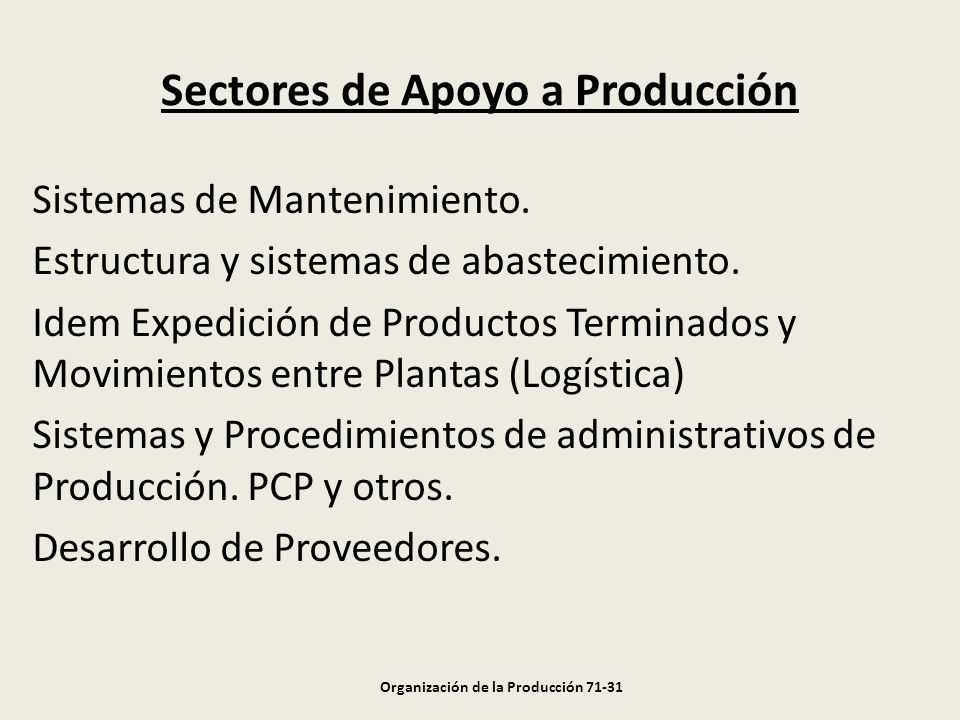 Sectores de Apoyo a Producción

Sistemas de Mantenimiento.

Estructura y sistemas de abastecimiento.

Idem Expedición de Productos Terminados y Movimientos entre Plantas (Logística)

Sistemas y Procedimientos de administrativos de Producción. PCP y otros.

Desarrollo de Proveedores.

Organización de la Producción 71-31